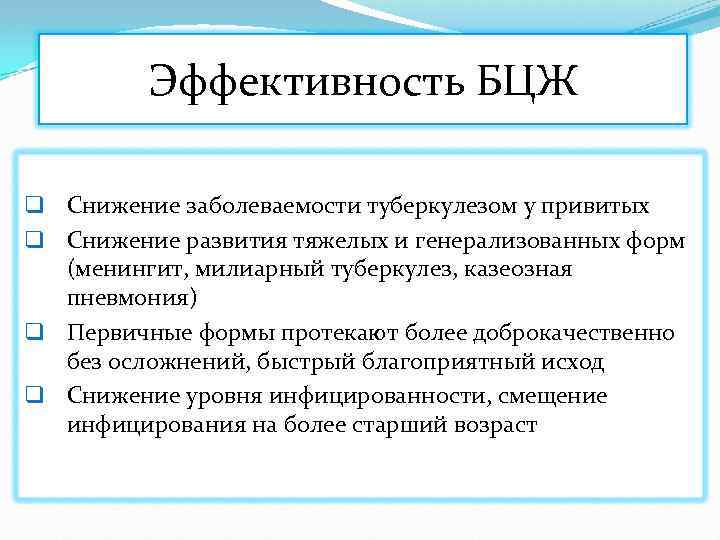 Эффективность БЦЖ

❑ Снижение заболеваемости туберкулезом у привитых
❑ Снижение развития тяжелых и генерализованных форм (менингит, милиарный туберкулез, казеозная пневмония)
❑ Первичные формы протекают более доброкачественно без осложнений, быстрый благоприятный исход
❑ Снижение уровня инфицированности, смещение инфицирования на более старший возраст